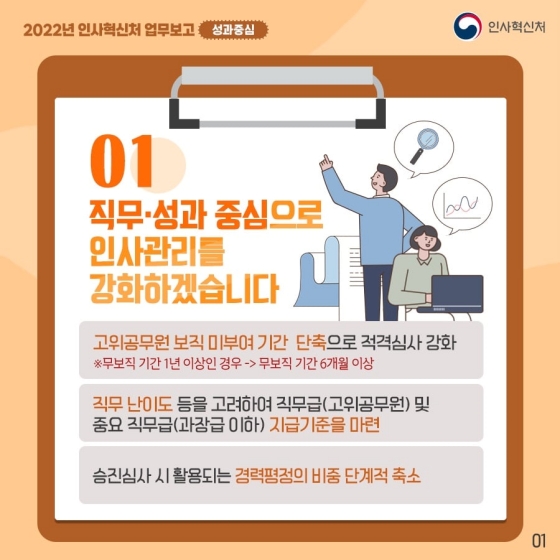 2022년 인사혁신처 업무보고 성과중심

인사혁신처

01

직무·성과 중심으로 인사관리를 강화하겠습니다

고위공무원 보직 미부여 기간 단축으로 적격심사 강화
※무보직 기간 1년 이상인 경우 -> 무보직 기간 6개월 이상

직무 난이도 등을 고려하여 직무급(고위공무원) 및 중요 직무급(과장급 이하) 지급기준을 마련

승진심사 시 활용되는 경력평정의 비중 단계적 축소

01